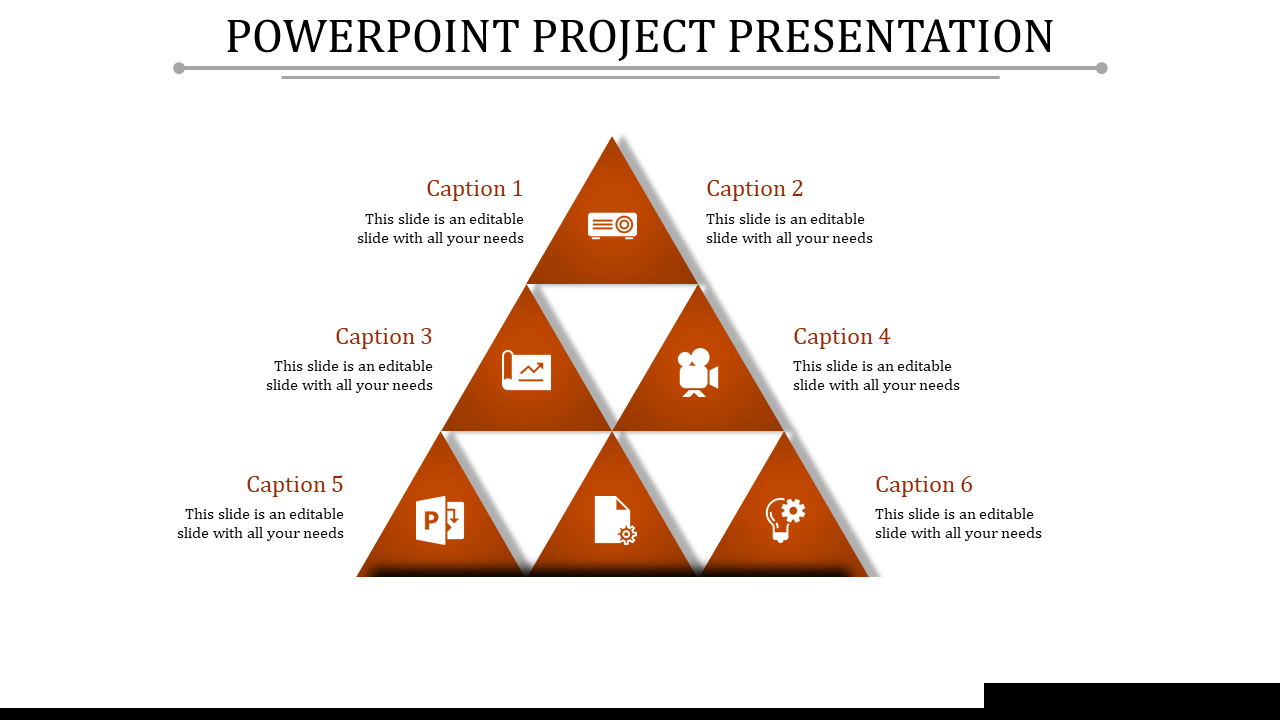 POWERPOINT PROJECT PRESENTATION

Caption 1
This slide is an editable slide with all your needs

Caption 2
This slide is an editable slide with all your needs

Caption 3
This slide is an editable slide with all your needs

Caption 4
This slide is an editable slide with all your needs

Caption 5
This slide is an editable slide with all your needs

Caption 6
This slide is an editable slide with all your needs